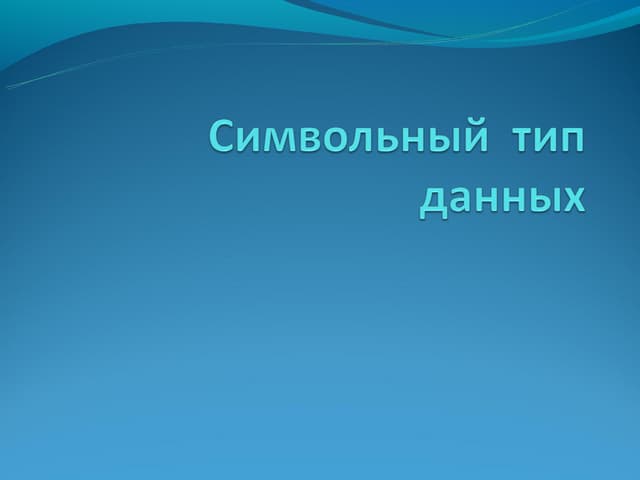 Символьный тип данных